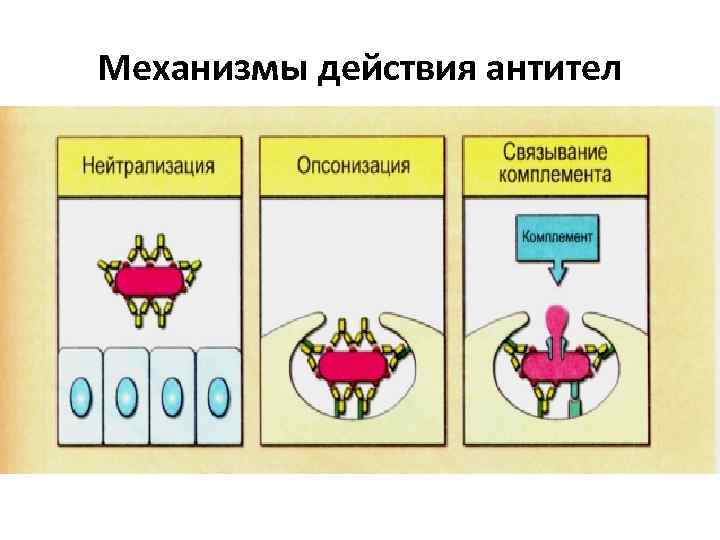 Механизмы действия антител

Нейтрализация

Опсонизация

Связывание комплемента

Комплемент